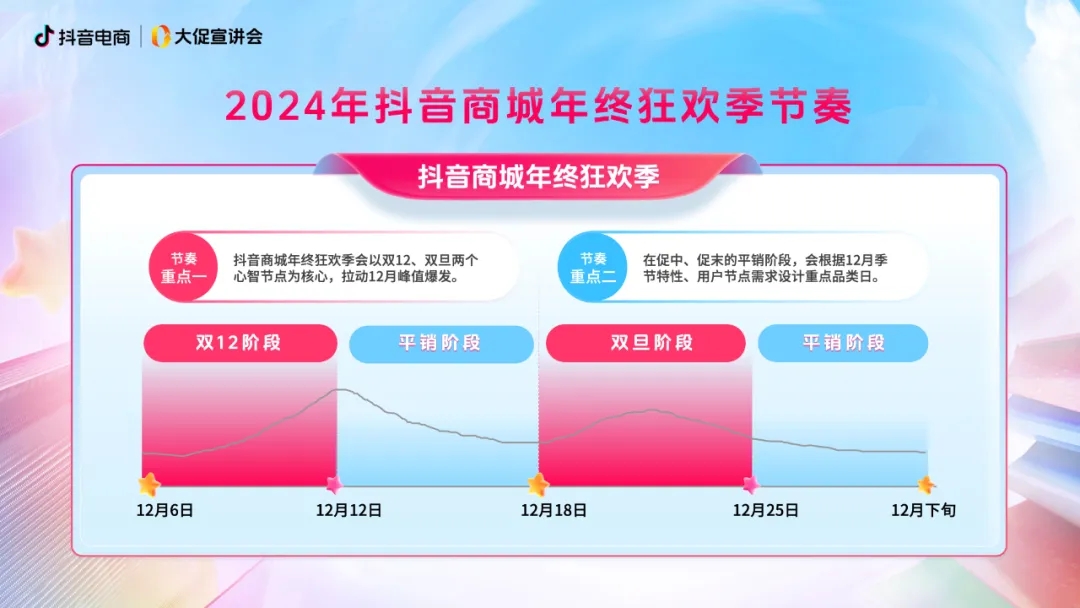 抖音电商 | 大促宣讲会

2024年抖音商城年终狂欢季节奏

抖音商城年终狂欢季

节奏 重点一

抖音商城年终狂欢季会以双12、双旦两个心智节点为核心，拉动12月峰值爆发。

节奏 重点二

在促中、促末的平销阶段，会根据12月季节特性、用户节点需求设计重点品类日。

双12阶段

平销阶段

双旦阶段

平销阶段

12月6日

12月12日

12月18日

12月25日

12月下旬